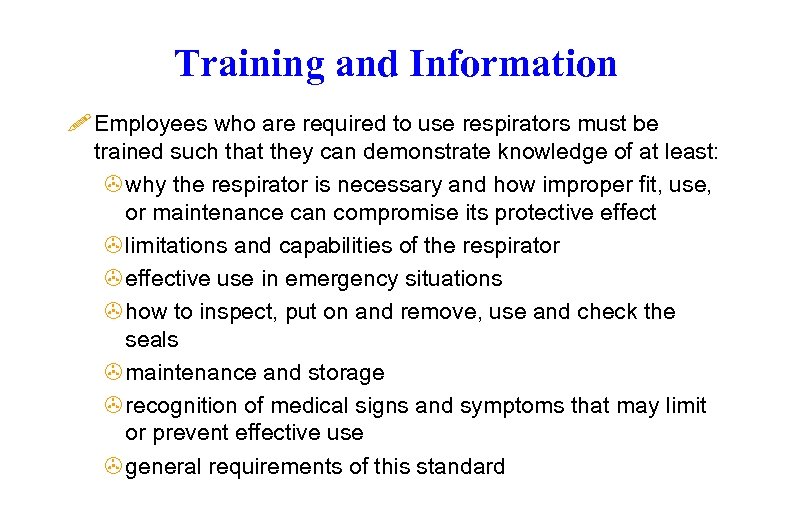 Training and Information

Employees who are required to use respirators must be trained such that they can demonstrate knowledge of at least:

why the respirator is necessary and how improper fit, use, or maintenance can compromise its protective effect

limitations and capabilities of the respirator

effective use in emergency situations

how to inspect, put on and remove, use and check the seals

maintenance and storage

recognition of medical signs and symptoms that may limit or prevent effective use

general requirements of this standard